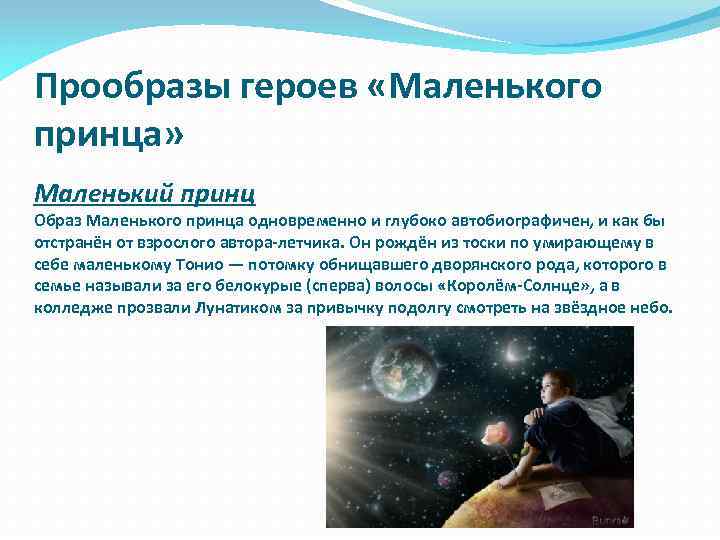 Прообразы героев «Маленького принца»

Маленький принц

Образ Маленького принца одновременно и глубоко автобиографичен, и как бы отстранён от взрослого автора-летчика. Он рождён из тоски по умирающему в себе маленькому Тонио — потомку обнищавшего дворянского рода, которого в семье называли за его белокурые (сперва) волосы «Королём-Солнце», а в колледже прозвали Лунатиком за привычку подолгу смотреть на звёздное небо.